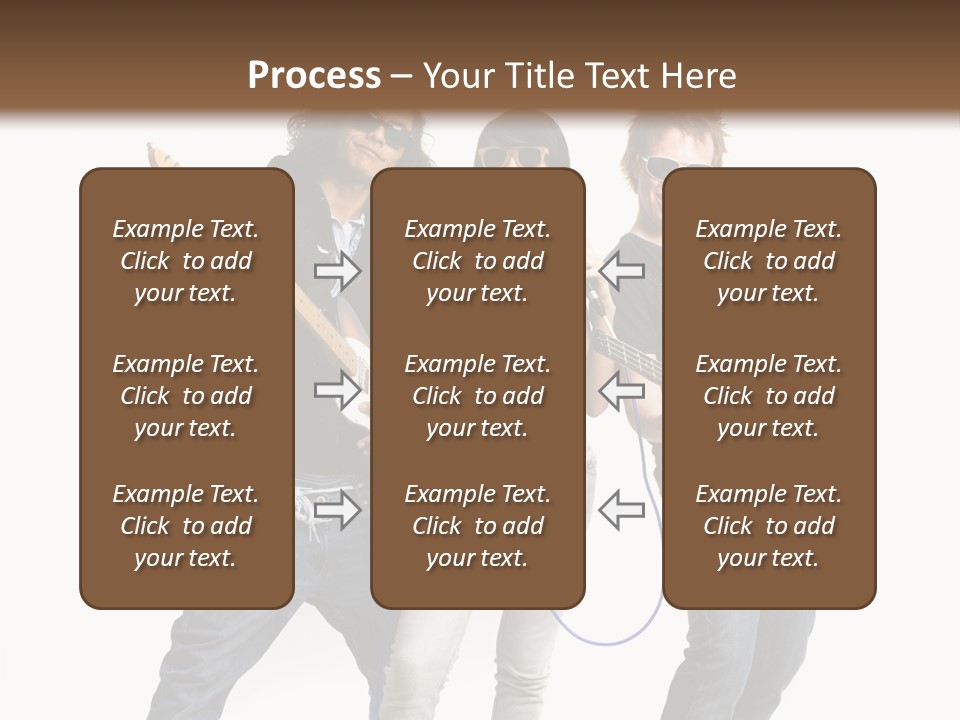 Process – Your Title Text Here

Example Text. Click to add your text.

Example Text. Click to add your text.

Example Text. Click to add your text.

Example Text. Click to add your text.

Example Text. Click to add your text.

Example Text. Click to add your text.

Example Text. Click to add your text.

Example Text. Click to add your text.

Example Text. Click to add your text.